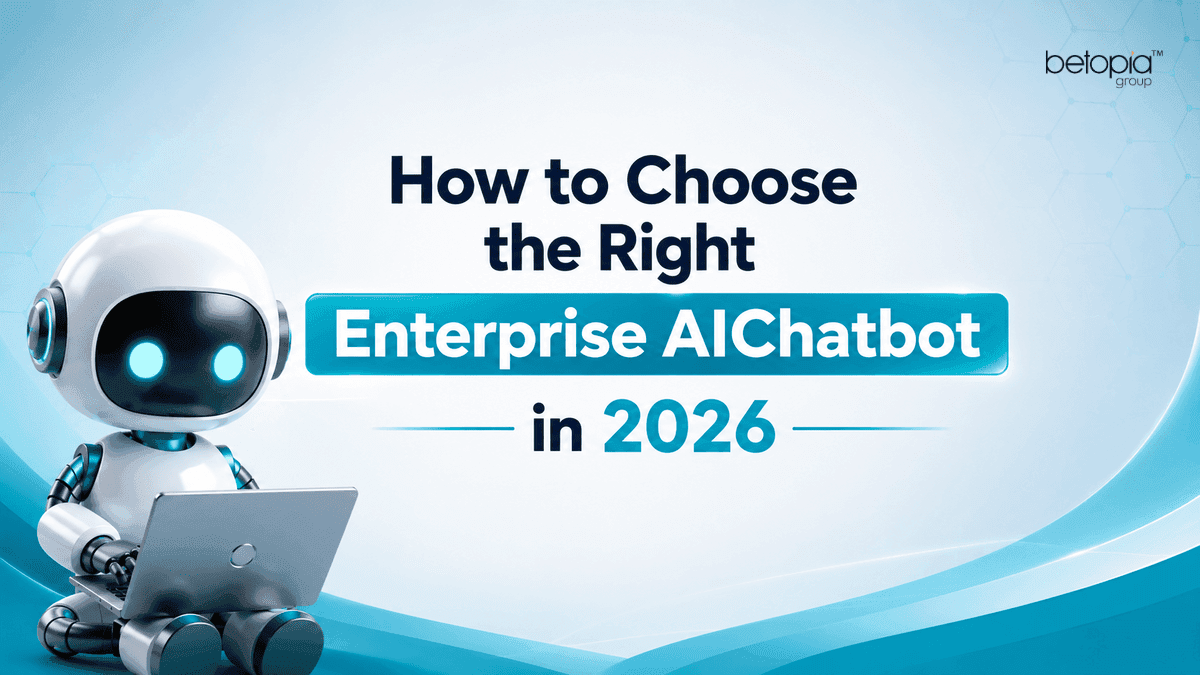 betopia™
group

How to Choose the Right Enterprise AIChatbot in 2026